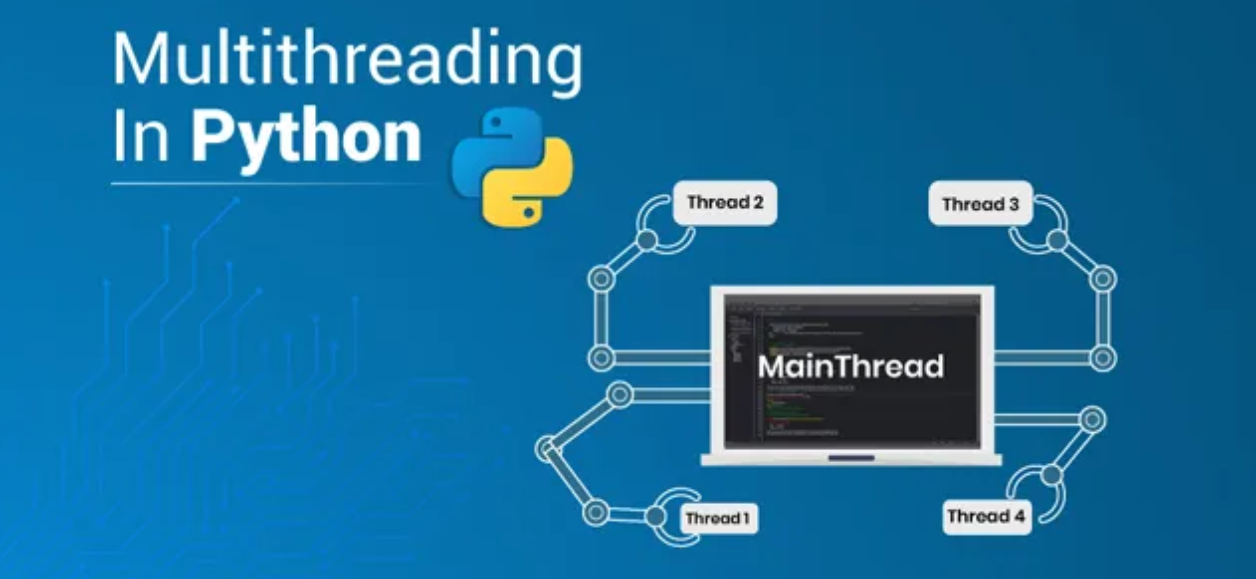 Multithreading
In Python

Thread 2

Thread 3

MainThread

Thread 1

Thread 4